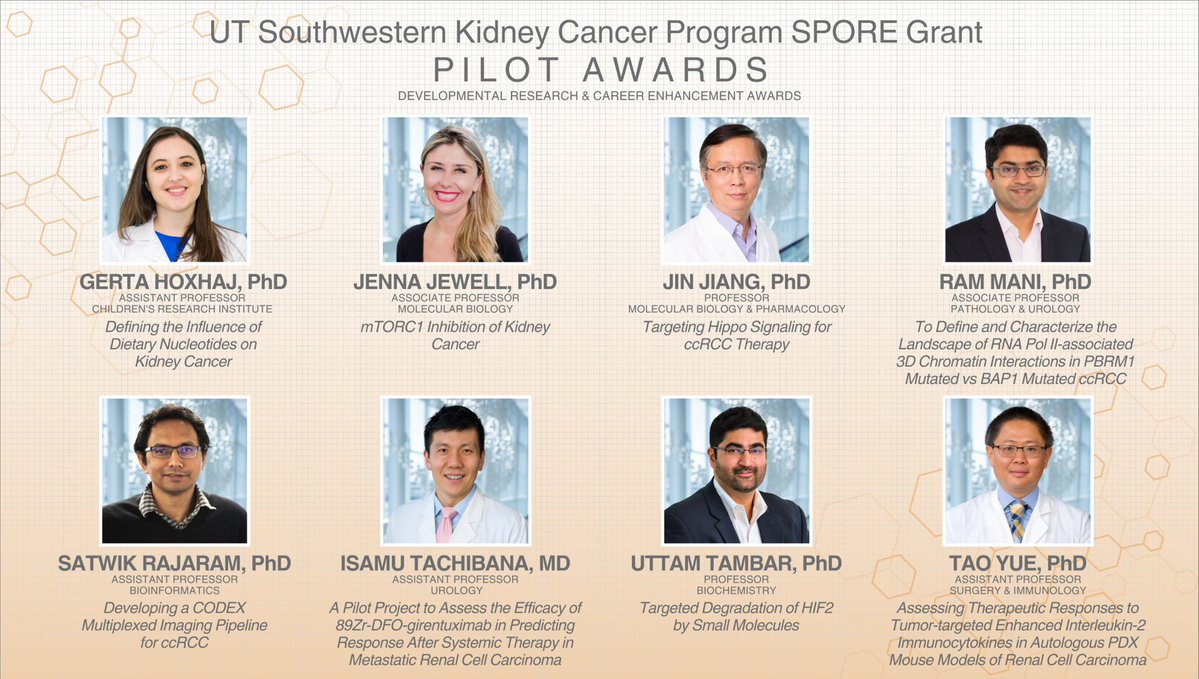 UT Southwestern Kidney Cancer Program SPORE Grant
PILOT AWARDS
DEVELOPMENTAL RESEARCH & CAREER ENHANCEMENT AWARDS

GERTA HOXHAJ, PhD
ASSISTANT PROFESSOR
CHILDREN'S RESEARCH INSTITUTE
Defining the Influence of Dietary Nucleotides on Kidney Cancer

JENNA JEWELL, PhD
ASSOCIATE PROFESSOR
MOLECULAR BIOLOGY
mTORC1 Inhibition of Kidney Cancer

JIN JIANG, PhD
PROFESSOR
MOLECULAR BIOLOGY & PHARMACOLOGY
Targeting Hippo Signaling for ccRCC Therapy

RAM MANI, PhD
ASSOCIATE PROFESSOR
PATHOLOGY & UROLOGY
To Define and Characterize the Landscape of RNA Pol II-associated 3D Chromatin Interactions in PBRM1 Mutated vs BAP1 Mutated ccRCC

SATWIK RAJARAM, PhD
ASSISTANT PROFESSOR
BIOINFORMATICS
Developing a CODEX Multiplexed Imaging Pipeline for ccRCC

ISAMU TACHIBANA, MD
ASSISTANT PROFESSOR
UROLOGY
A Pilot Project to Assess the Efficacy of 89Zr-DFO-girentuximab in Predicting Response After Systemic Therapy in Metastatic Renal Cell Carcinoma

UTTAM TAMBAR, PhD
PROFESSOR
BIOCHEMISTRY
Targeted Degradation of HIF2 by Small Molecules

TAO YUE, PhD
ASSISTANT PROFESSOR
SURGERY & IMMUNOLOGY
Assessing Therapeutic Responses to Tumor-targeted Enhanced Interleukin-2 Immunocytokines in Autologous PDX Mouse Models of Renal Cell Carcinoma